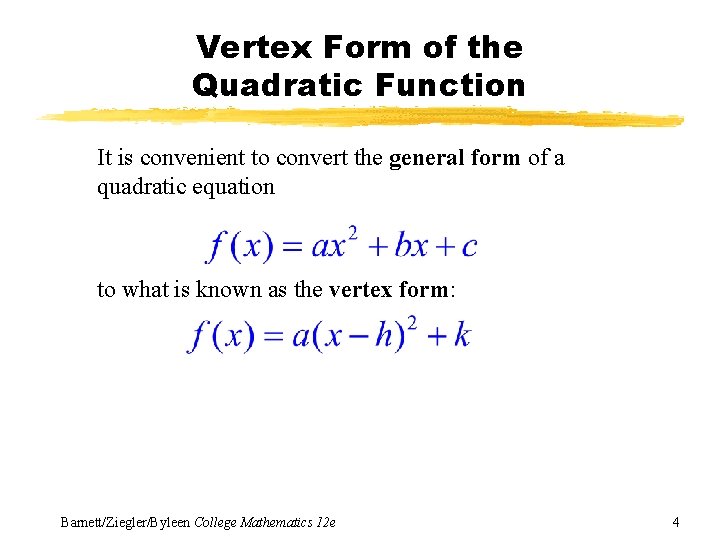 Vertex Form of the Quadratic Function

It is convenient to convert the general form of a quadratic equation

$f(x) = ax^2 + bx + c$

to what is known as the vertex form:

$f(x) = a(x-h)^2 + k$

Barnett/Ziegler/Byleen College Mathematics 12e

4